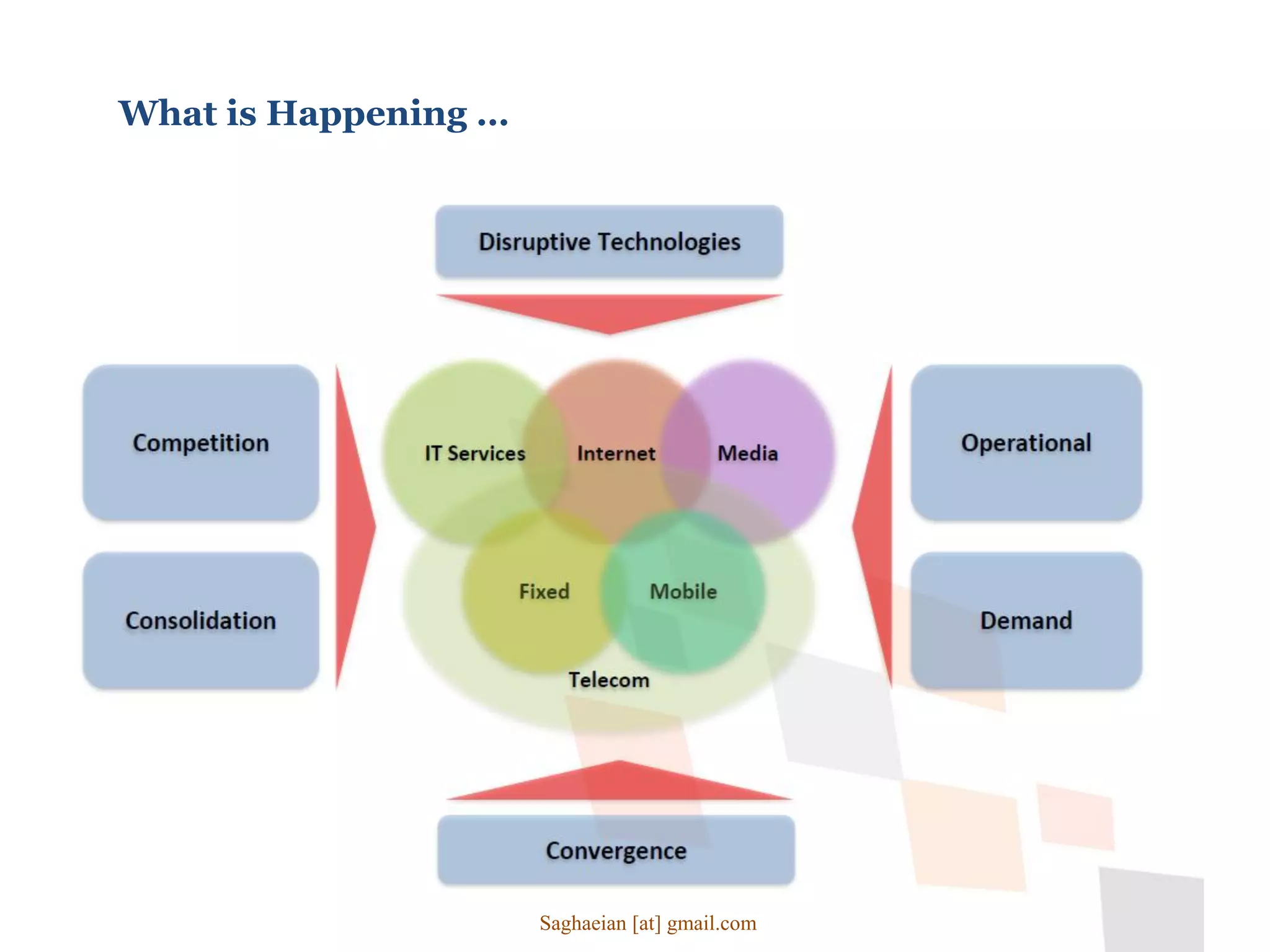 What is Happening …

Disruptive Technologies

Competition

Consolidation

IT Services

Internet

Media

Fixed

Mobile

Telecom

Operational

Demand

Convergence

Saghaeian [at] gmail.com